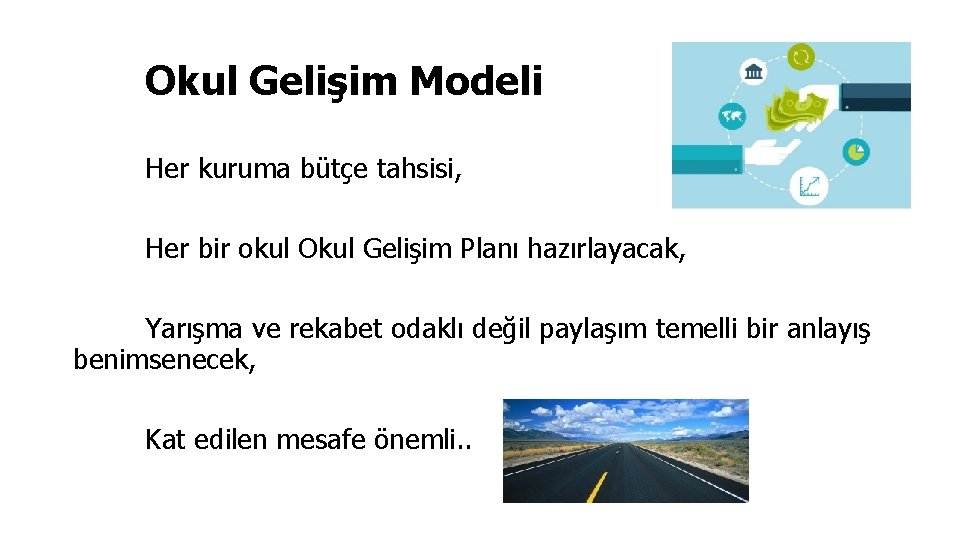 Okul Gelişim Modeli

Her kuruma bütçe tahsisi,

Her bir okul Okul Gelişim Planı hazırlayacak,

Yarışma ve rekabet odaklı değil paylaşım temelli bir anlayış benimsenecek,

Kat edilen mesafe önemli..